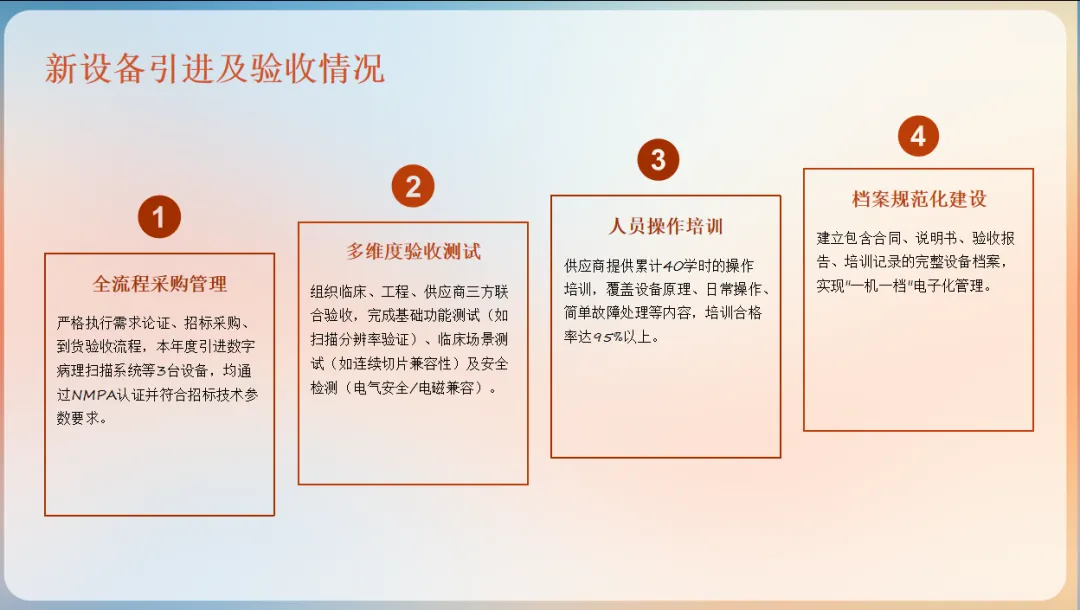 新设备引进及验收情况

1

全流程采购管理

严格执行需求论证、招标采购、到货验收流程，本年度引进数字病理扫描系统等3台设备，均通过NMPA认证并符合招标技术参数要求。

2

多维度验收测试

组织临床、工程、供应商三方联合验收，完成基础功能测试（如扫描分辨率验证）、临床场景测试（如连续切片兼容性）及安全检测（电气安全/电磁兼容）。

3

人员操作培训

供应商提供累计40学时的操作培训，覆盖设备原理、日常操作、简单故障处理等内容，培训合格率达95%以上。

4

档案规范化建设

建立包含合同、说明书、验收报告、培训记录的完整设备档案，实现"一机一档"电子化管理。